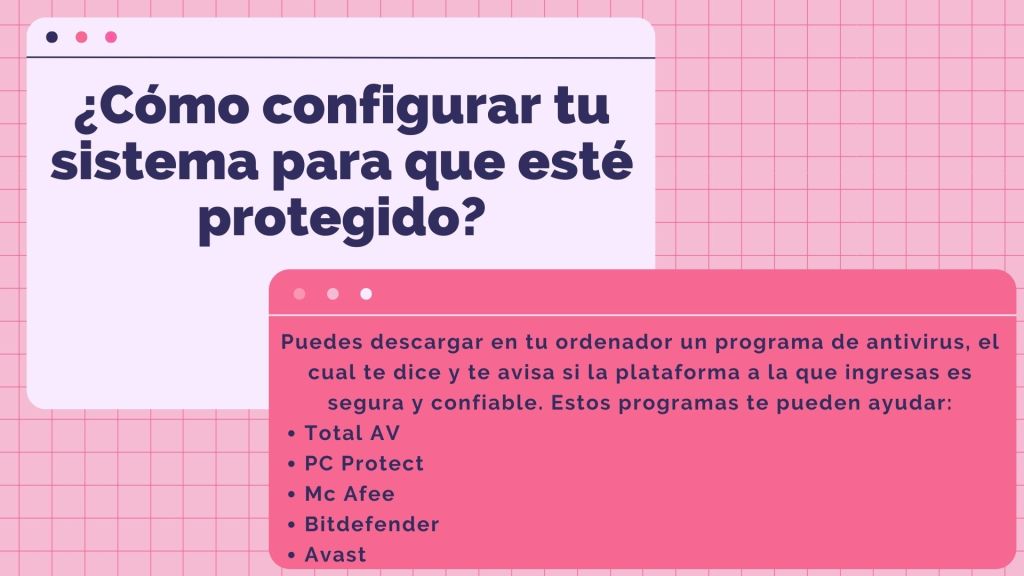 ¿Cómo configurar tu sistema para que esté protegido?

Puedes descargar en tu ordenador un programa de antivirus, el cual te dice y te avisa si la plataforma a la que ingresas es segura y confiable. Estos programas te pueden ayudar:
• Total AV
• PC Protect
• Mc Afee
• Bitdefender
• Avast